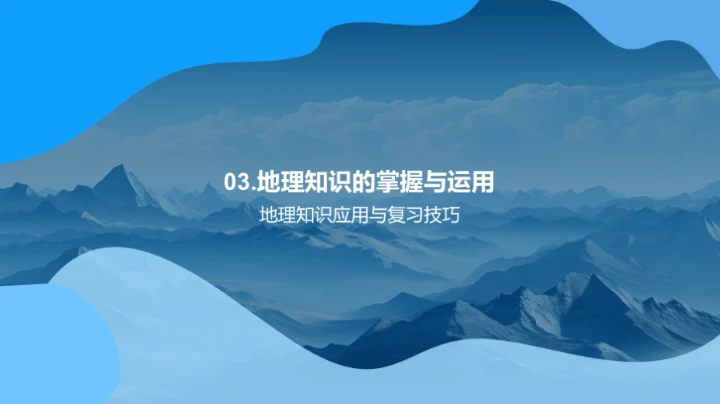 03.地理知识的掌握与运用

地理知识应用与复习技巧